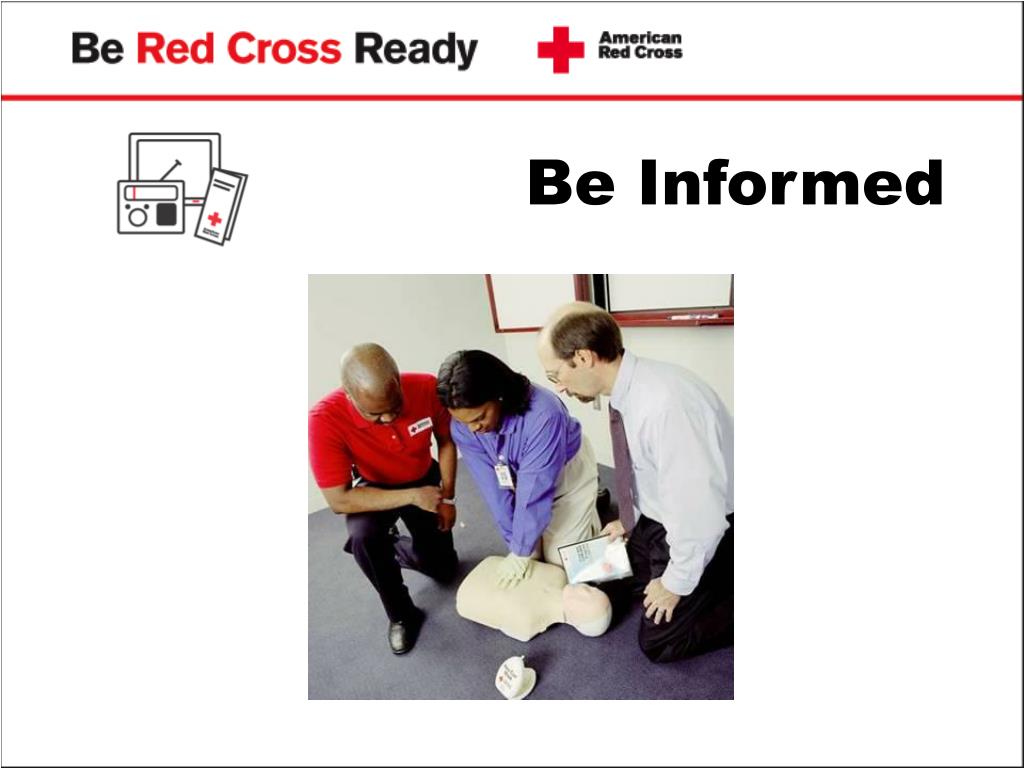 Be Red Cross Ready

American Red Cross

Be Informed